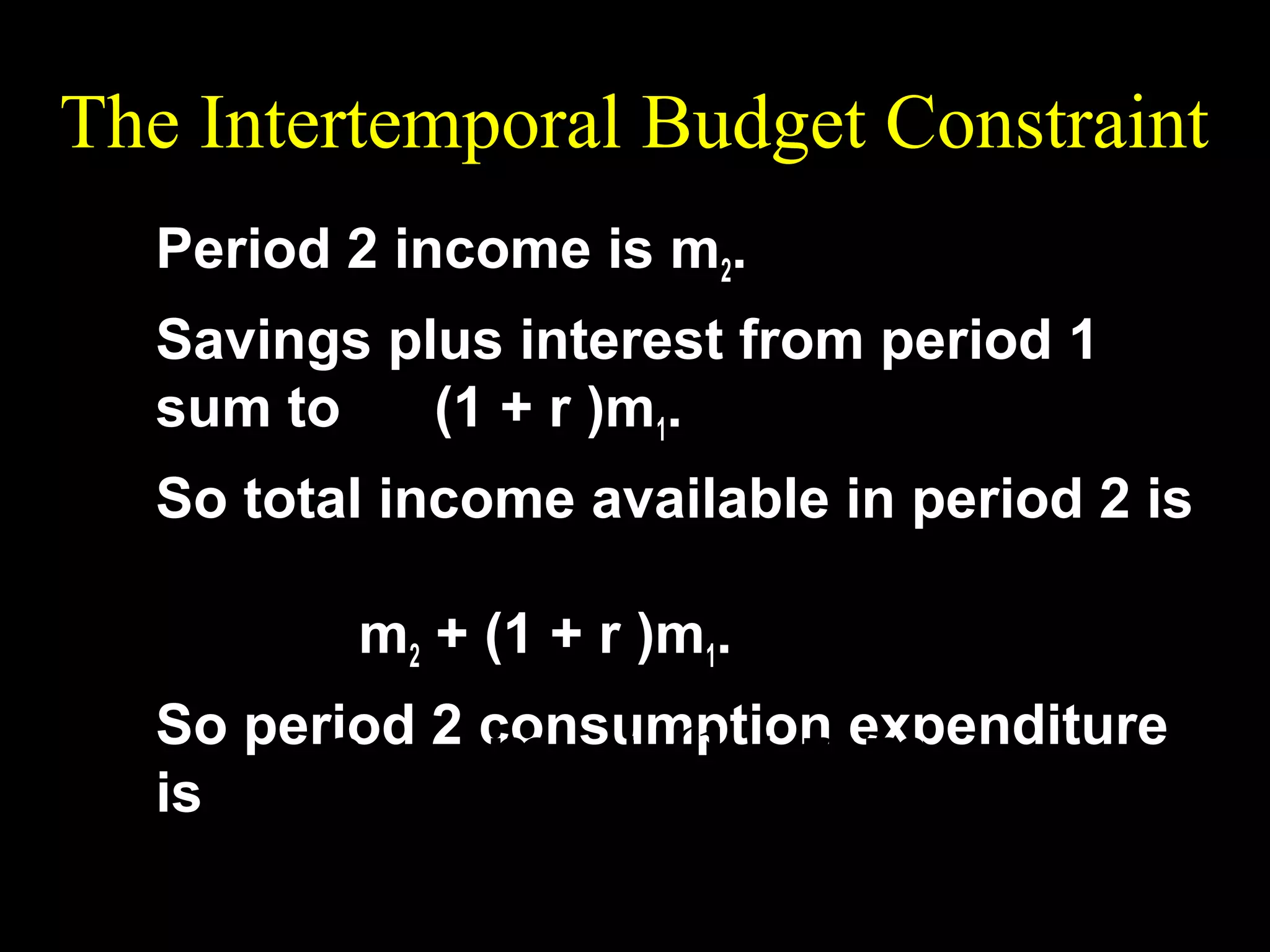 The Intertemporal Budget Constraint

Period 2 income is $m_2$.

Savings plus interest from period 1 sum to $(1 + r)m_1$.

So total income available in period 2 is

$m_2 + (1 + r)m_1$.

So period 2 consumption expenditure is